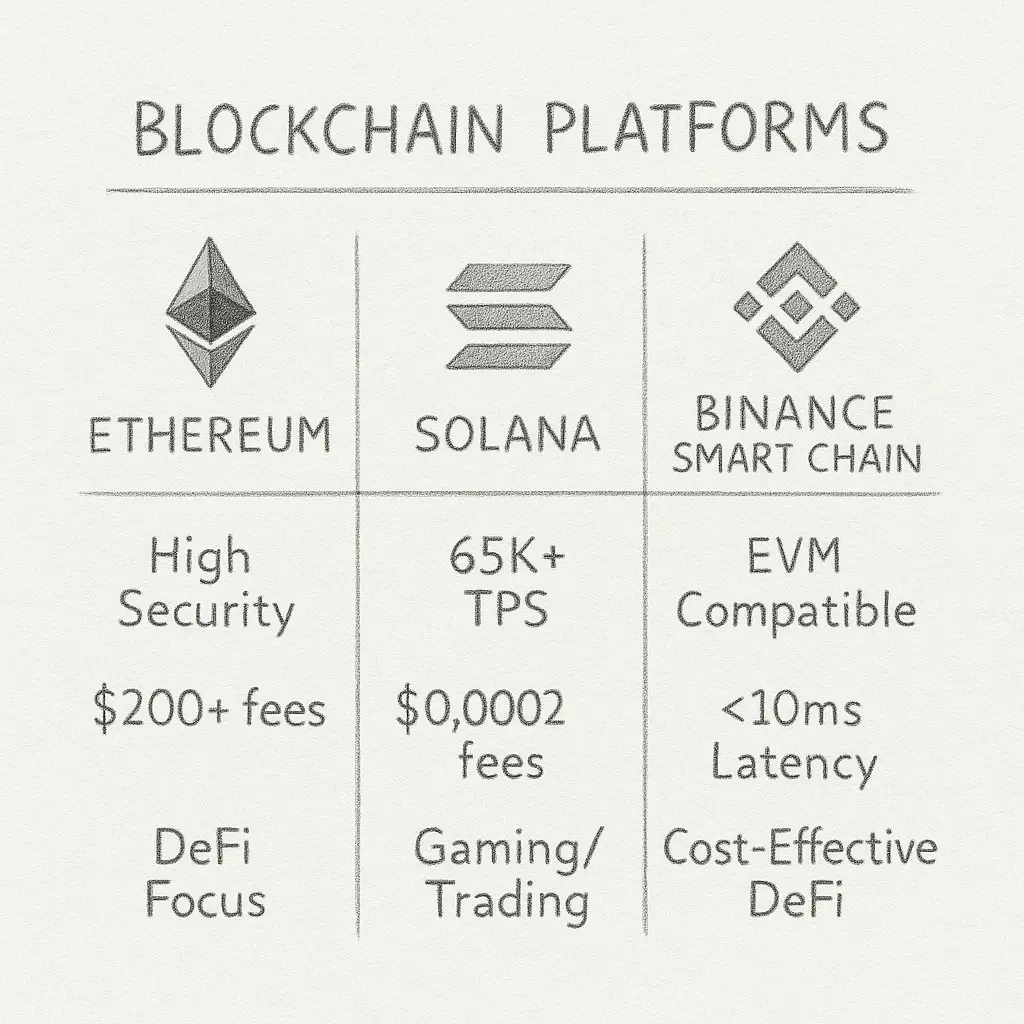 BLOCKCHAIN PLATFORMS

| ETHEREUM | SOLANA | BINANCE SMART CHAIN |
|---|---|---|
| High Security | 65K+ TPS | EVM Compatible |
| \$200+ fees | \$0,0002 fees | <10ms Latency |
| DeFi Focus | Gaming/ Trading | Cost-Effective DeFi |